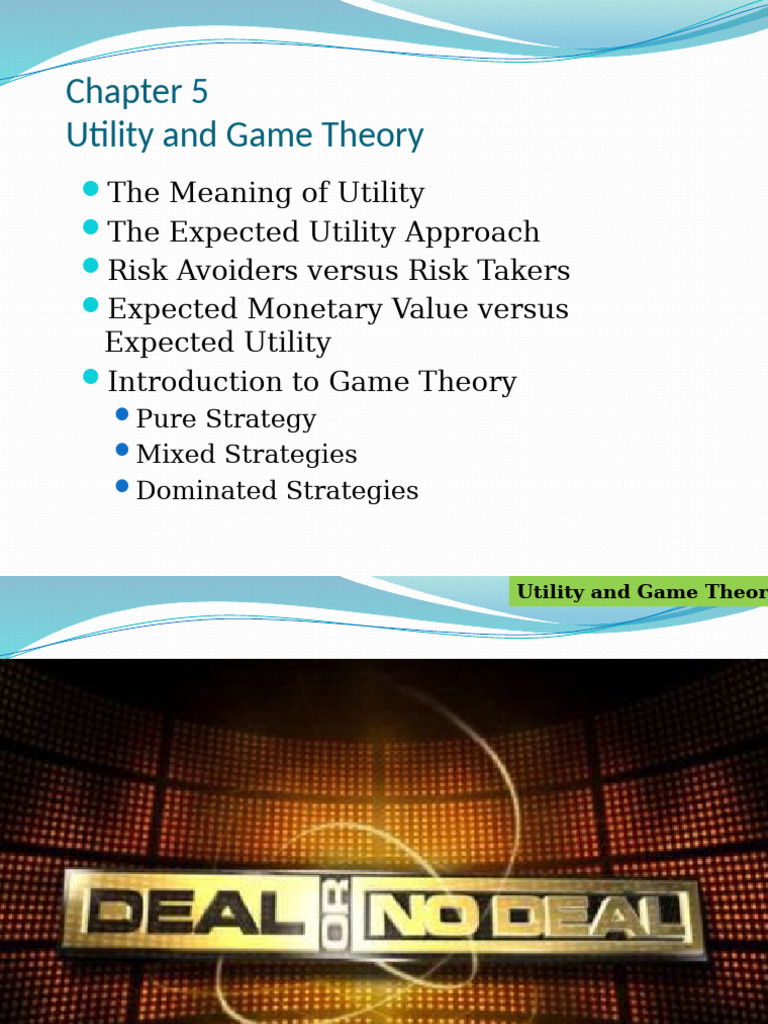 Chapter 5
Utility and Game Theory

The Meaning of Utility
The Expected Utility Approach
Risk Avoiders versus Risk Takers
Expected Monetary Value versus Expected Utility
Introduction to Game Theory
Pure Strategy
Mixed Strategies
Dominated Strategies

Utility and Game Theor

DEAL OR NO DEAL